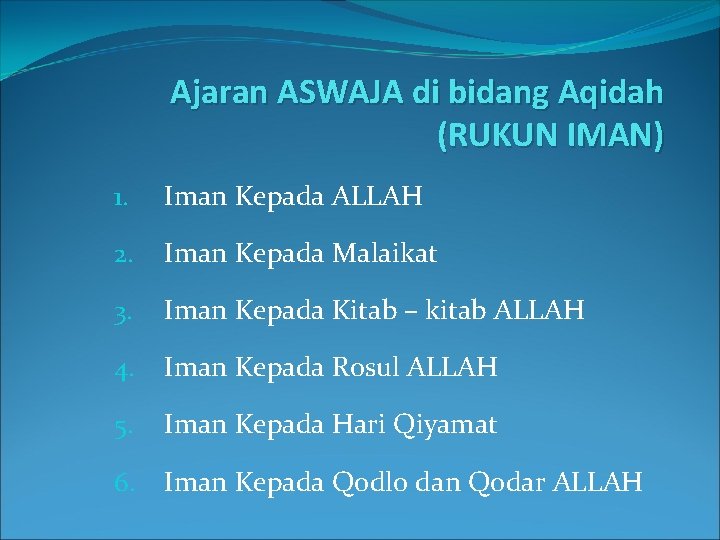 Ajaran ASWAJA di bidang Aqidah
(RUKUN IMAN)

1. Iman Kepada ALLAH
2. Iman Kepada Malaikat
3. Iman Kepada Kitab – kitab ALLAH
4. Iman Kepada Rosul ALLAH
5. Iman Kepada Hari Qiyamat
6. Iman Kepada Qodlo dan Qodar ALLAH